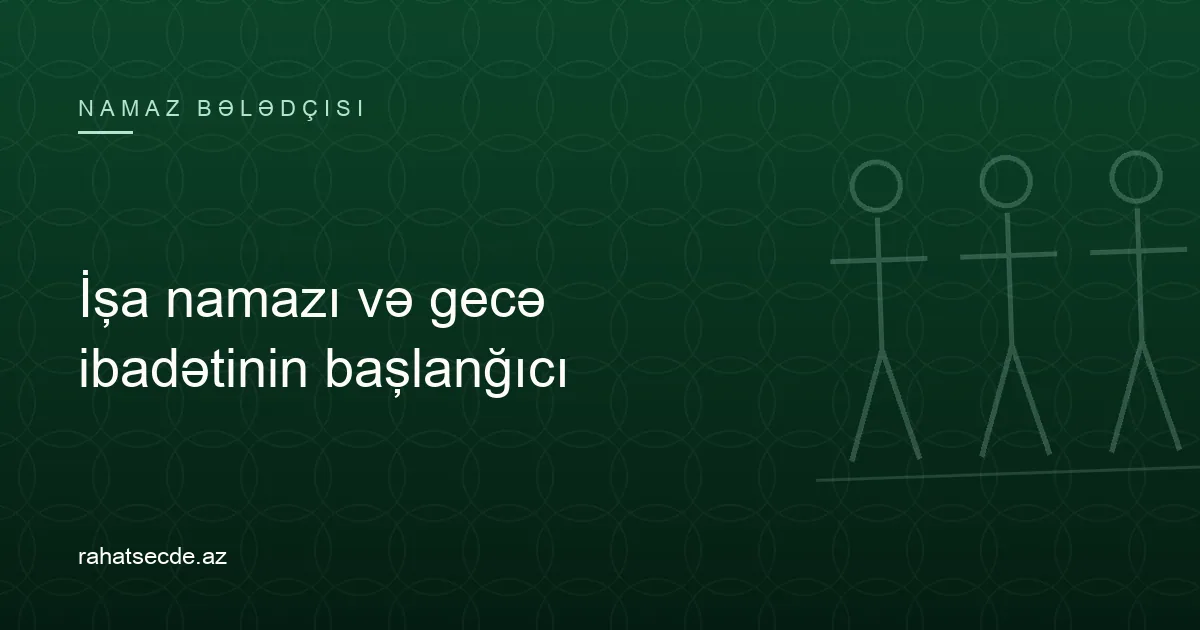 NAMAZ BƏLƏDÇISI

İşa namazı və gecə ibadətinin başlanğıcı

rahatsecde.az